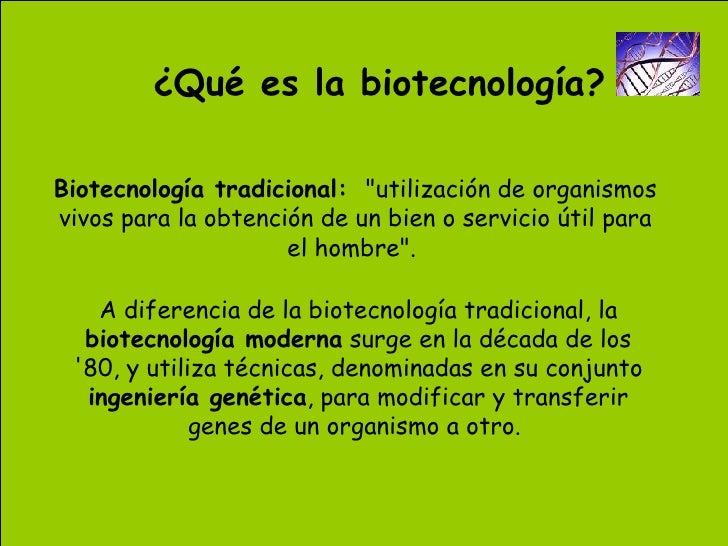 ¿Qué es la biotecnología?

Biotecnología tradicional: "utilización de organismos vivos para la obtención de un bien o servicio útil para el hombre".

A diferencia de la biotecnología tradicional, la biotecnología moderna surge en la década de los '80, y utiliza técnicas, denominadas en su conjunto ingeniería genética, para modificar y transferir genes de un organismo a otro.